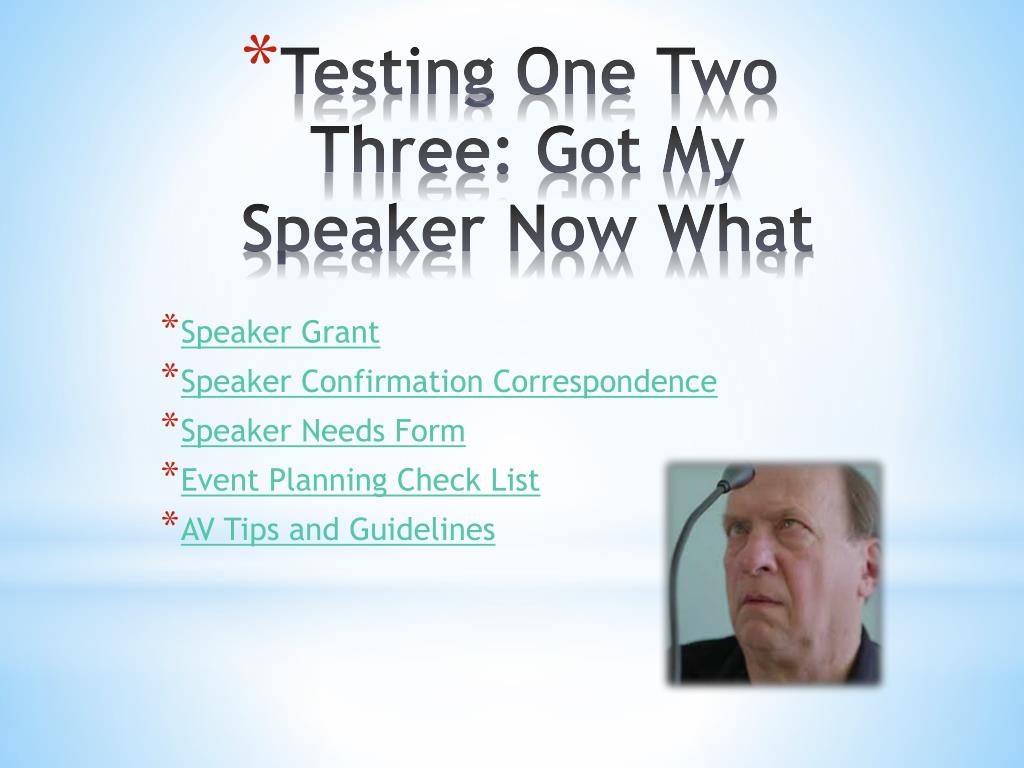 *Testing One Two Three: Got My Speaker Now What

*Speaker Grant
*Speaker Confirmation Correspondence
*Speaker Needs Form
*Event Planning Check List
*AV Tips and Guidelines